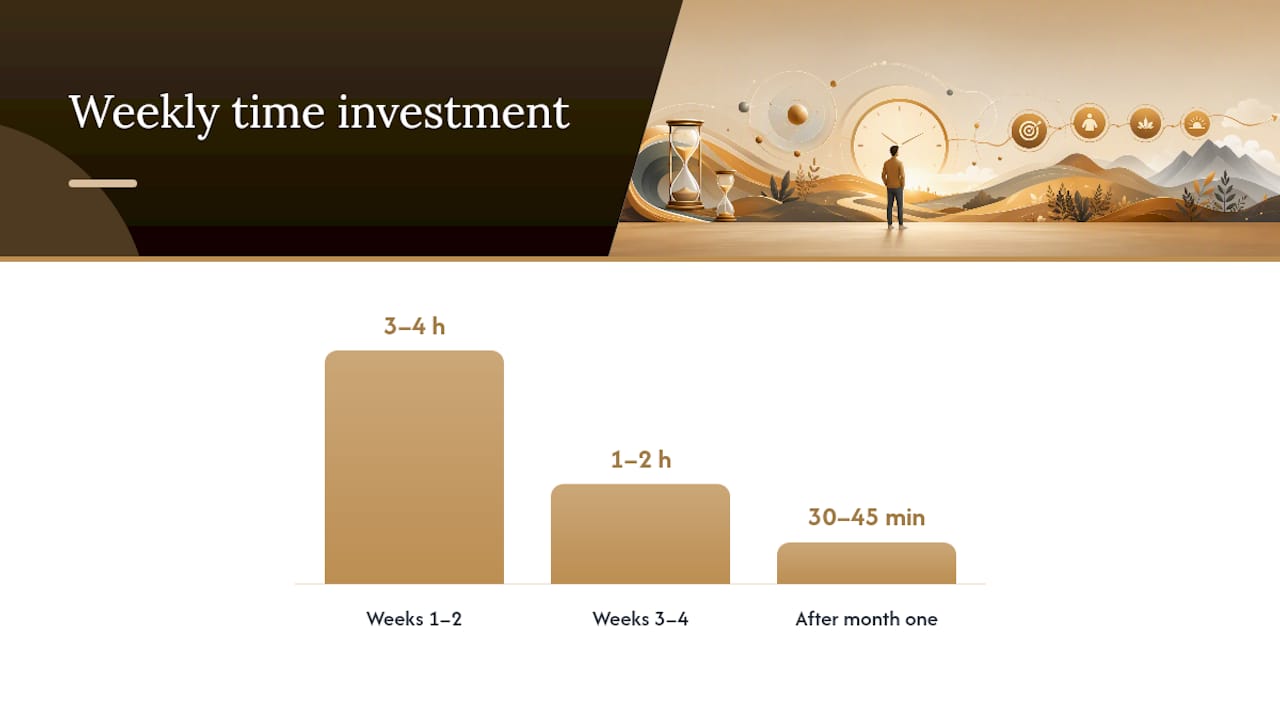 Weekly time investment

3–4 h

1–2 h

30–45 min

Weeks 1–2

Weeks 3–4

After month one